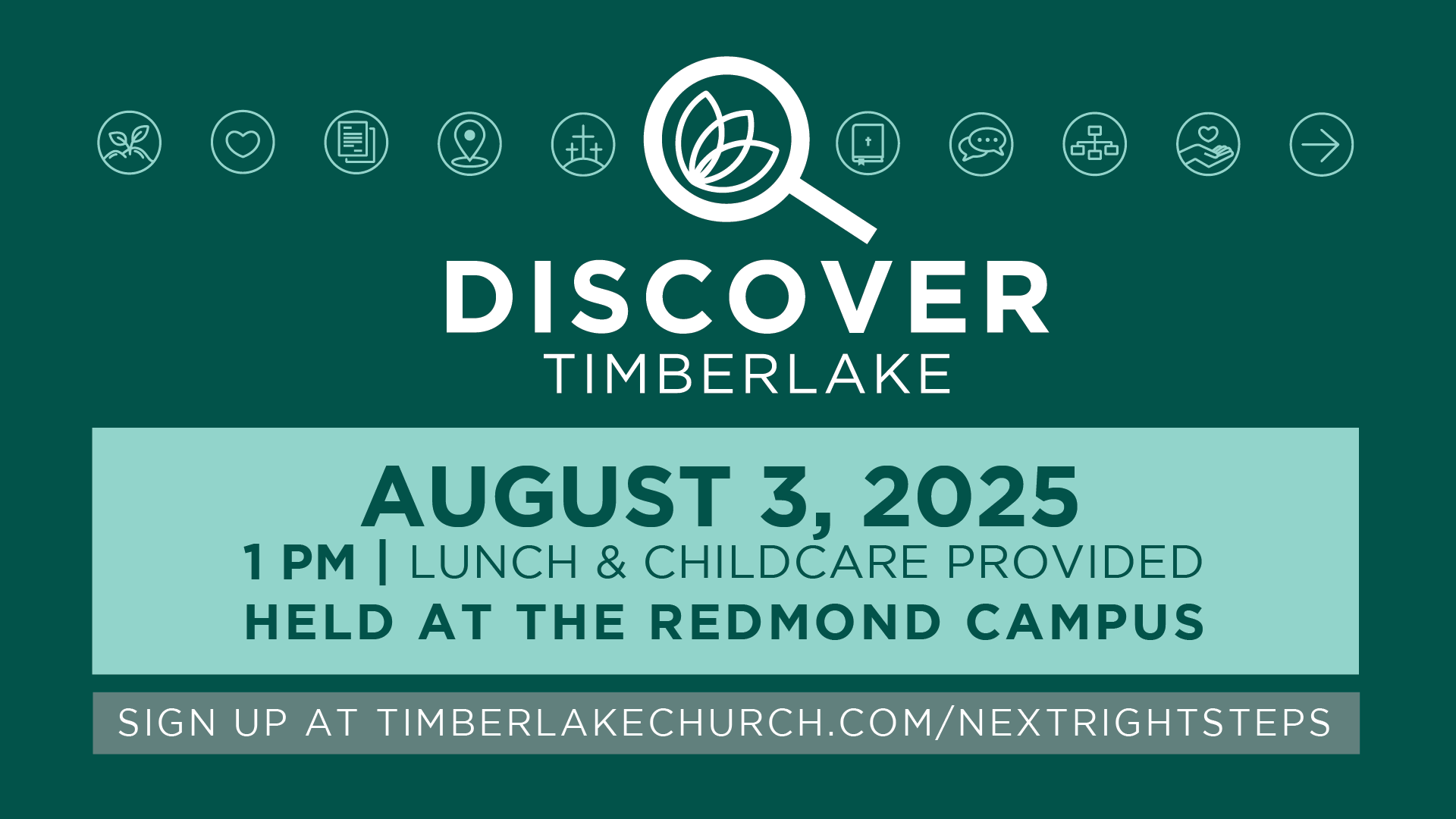 DISCOVER
TIMBERLAKE

AUGUST 3, 2025
1 PM | LUNCH & CHILDCARE PROVIDED
HELD AT THE REDMOND CAMPUS

SIGN UP AT TIMBERLAKECHURCH.COM/NEXTRIGHTSTEPS